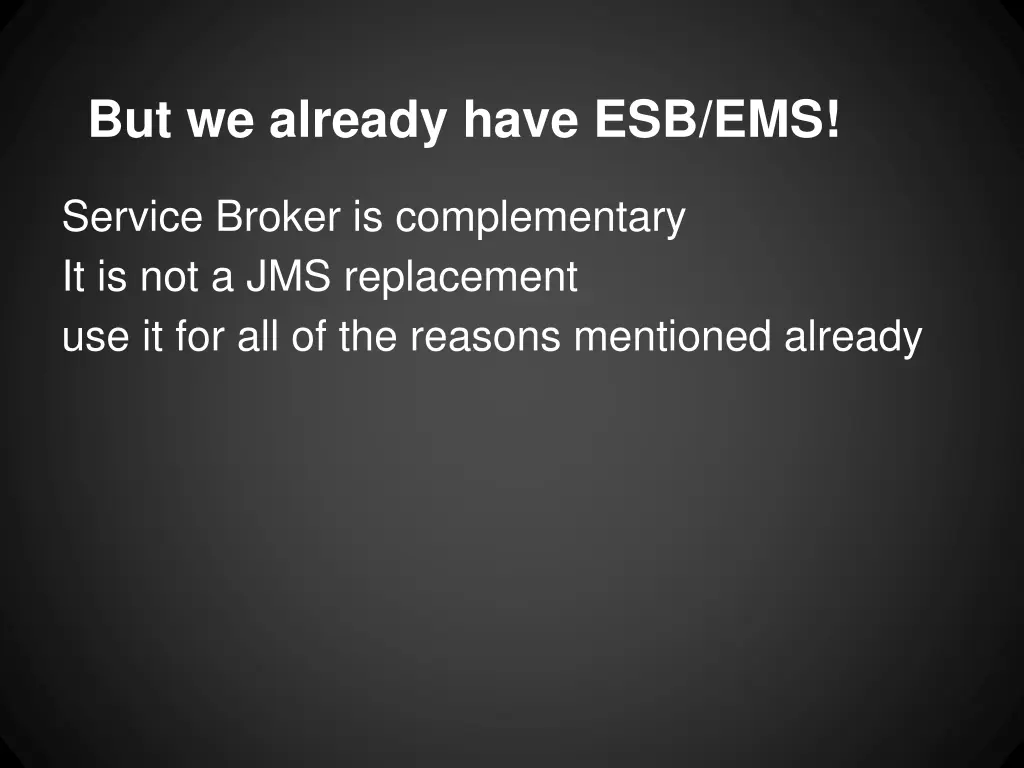 But we already have ESB/EMS!

Service Broker is complementary
It is not a JMS replacement
use it for all of the reasons mentioned already